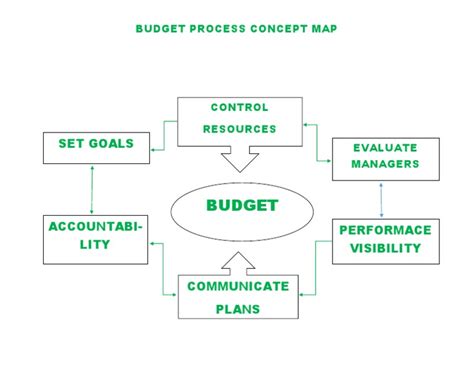 BUDGET PROCESS CONCEPT MAP

CONTROL RESOURCES

SET GOALS

EVALUATE MANAGERS

BUDGET

ACCOUNTABILITY

PERFORMACE VISIBILITY

COMMUNICATE PLANS